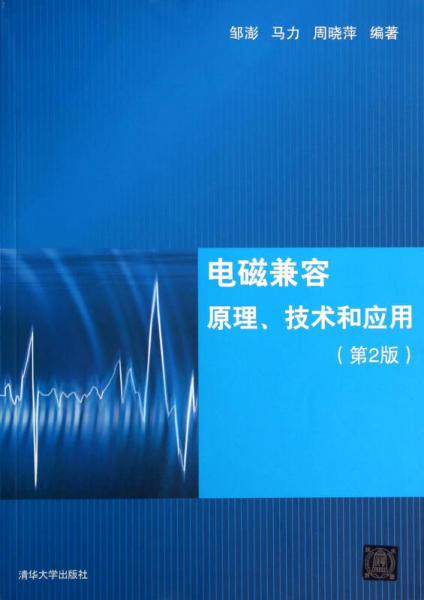 邹澎　马力　周晓萍　编著

电磁兼容

原理、技术和应用

（第2版）

清华大学出版社